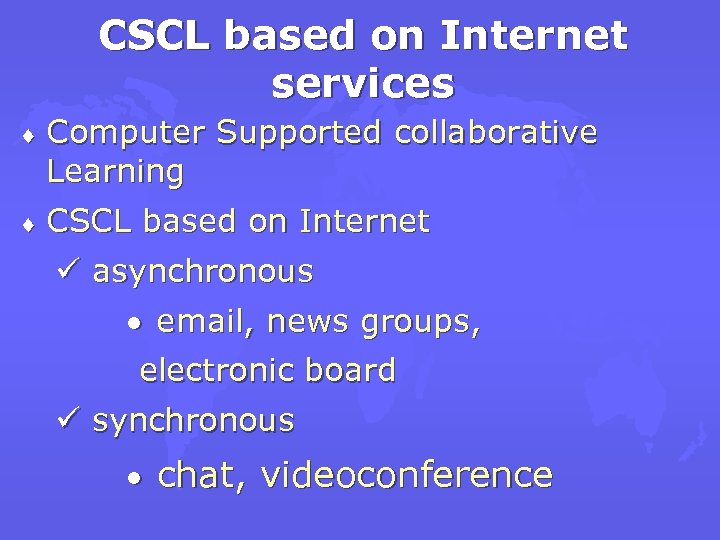 CSCL based on Internet services

♦ Computer Supported collaborative Learning

♦ CSCL based on Internet

✓ asynchronous

• email, news groups, electronic board

✓ synchronous

• chat, videoconference